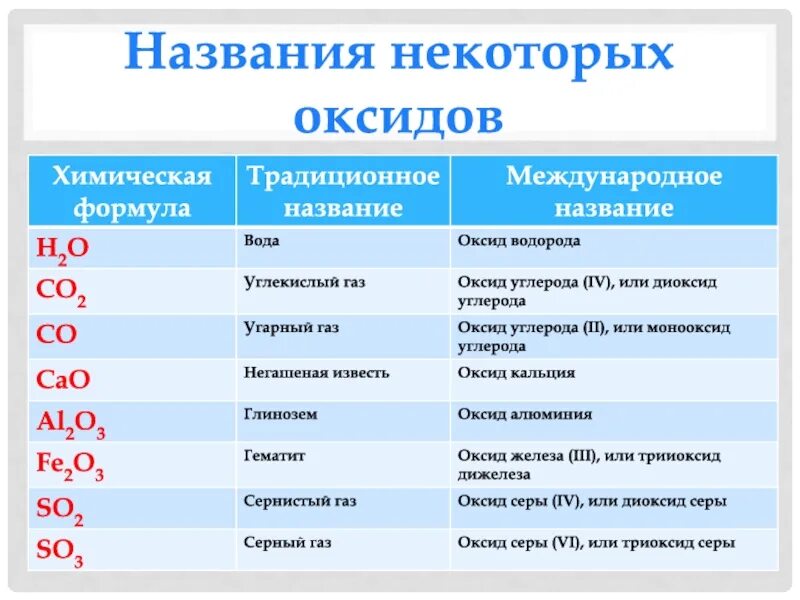 Названия некоторых оксидов

| Химическая формула | Традиционное название | Международное название |
|---|---|---|
| $H_2O$ | Вода | Оксид водорода |
| $CO_2$ | Углекислый газ | Оксид углерода (IV), или диоксид углерода |
| $CO$ | Угарный газ | Оксид углерода (II), или монооксид углерода |
| $CaO$ | Негашеная известь | Оксид кальция |
| $Al_2O_3$ | Глинозем | Оксид алюминия |
| $Fe_2O_3$ | Гематит | Оксид железа (III), или триоксид дижелеза |
| $SO_2$ | Сернистый газ | Оксид серы (IV), или диоксид серы |
| $SO_3$ | Серный газ | Оксид серы (VI), или триоксид серы |